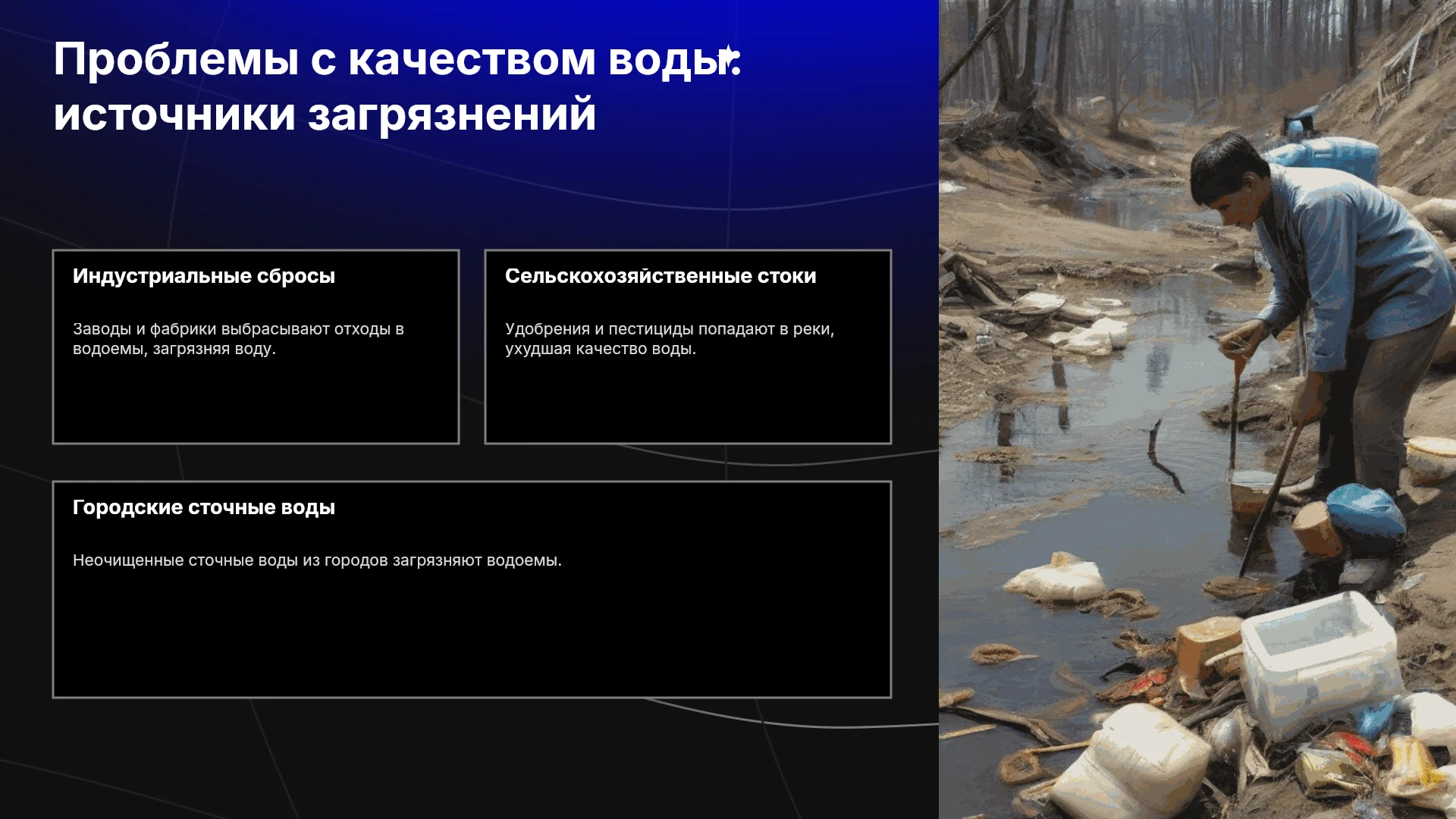 Проблемы с качеством воды: источники загрязнений

Индустриальные сбросы

Заводы и фабрики выбрасывают отходы в водоемы, загрязняя воду.

Сельскохозяйственные стоки

Удобрения и пестициды попадают в реки, ухудшая качество воды.

Городские сточные воды

Неочищенные сточные воды из городов загрязняют водоемы.